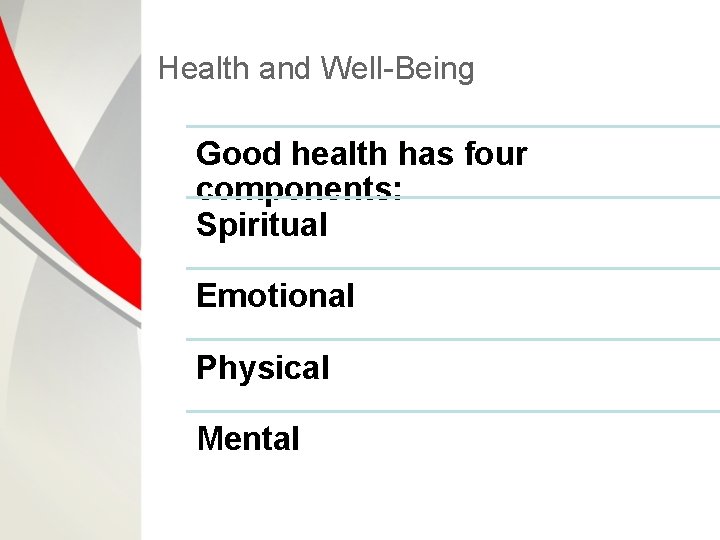 Health and Well-Being

Good health has four components:

Spiritual

Emotional

Physical

Mental